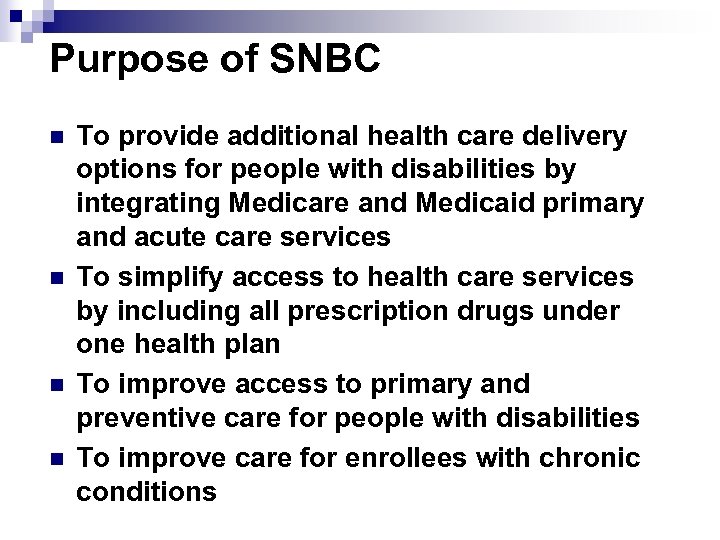 Purpose of SNBC

- To provide additional health care delivery options for people with disabilities by integrating Medicare and Medicaid primary and acute care services
- To simplify access to health care services by including all prescription drugs under one health plan
- To improve access to primary and preventive care for people with disabilities
- To improve care for enrollees with chronic conditions